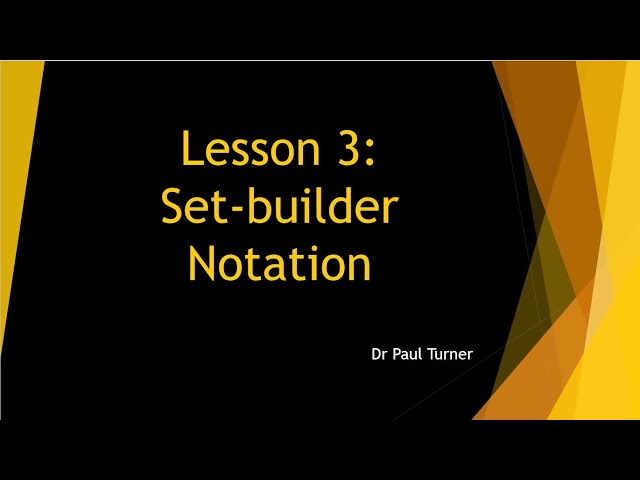 Lesson 3:
Set-builder
Notation

Dr Paul Turner